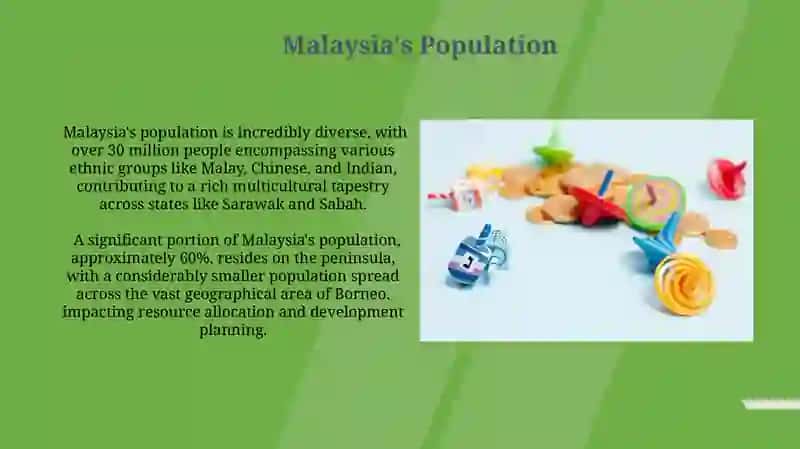 Malaysia's Population

Malaysia's population is incredibly diverse, with over 30 million people encompassing various ethnic groups like Malay, Chinese, and Indian, contributing to a rich multicultural tapestry across states like Sarawak and Sabah.

A significant portion of Malaysia's population, approximately 60%, resides on the peninsula, with a considerably smaller population spread across the vast geographical area of Borneo, impacting resource allocation and development planning.